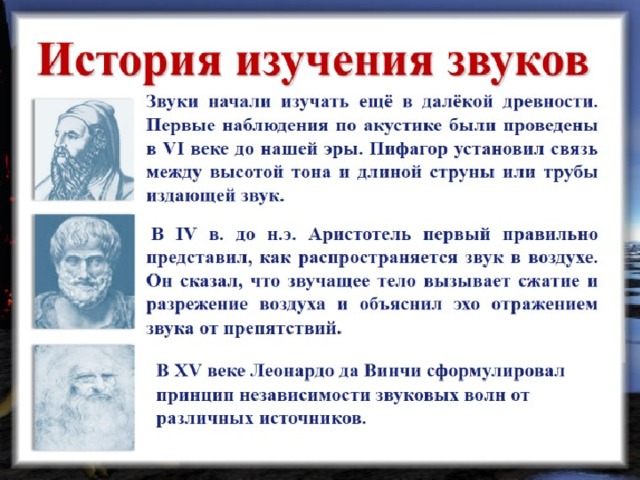 История изучения звуков

Звуки начали изучать ещё в далёкой древности. Первые наблюдения по акустике были проведены в VI веке до нашей эры. Пифагор установил связь между высотой тона и длиной струны или трубы издающей звук.

В IV в. до н.э. Аристотель первый правильно представил, как распространяется звук в воздухе. Он сказал, что звучащее тело вызывает сжатие и разрежение воздуха и объяснил эхо отражением звука от препятствий.

В XV веке Леонардо да Винчи сформулировал принцип независимости звуковых волн от различных источников.